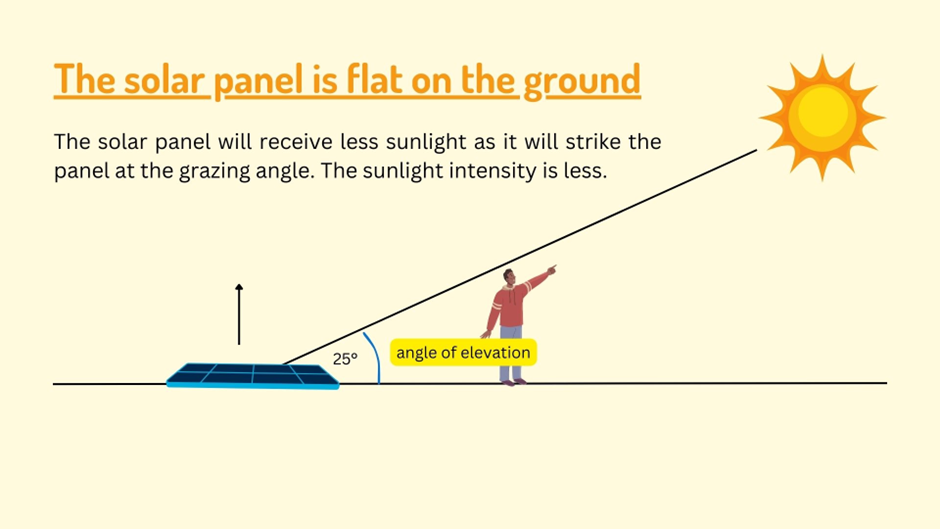 The solar panel is flat on the ground

The solar panel will receive less sunlight as it will strike the panel at the grazing angle. The sunlight intensity is less.

25°

angle of elevation